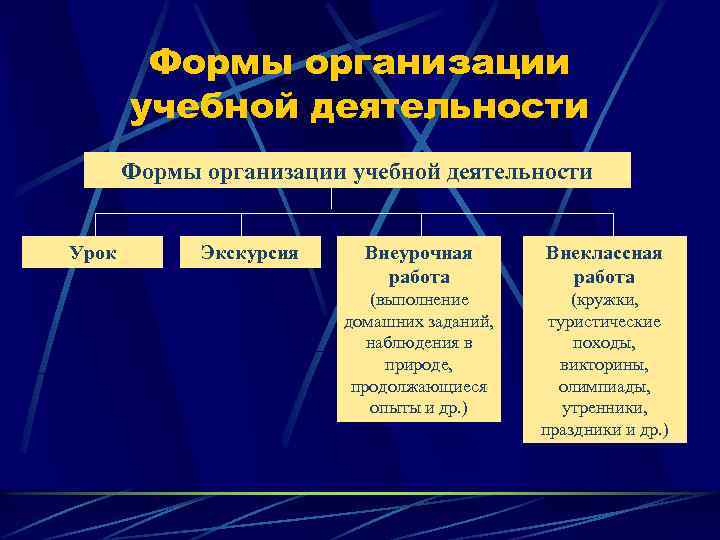 Формы организации учебной деятельности

Формы организации учебной деятельности

Урок

Экскурсия

Внеурочная работа (выполнение домашних заданий, наблюдения в природе, продолжающиеся опыты и др.)

Внеклассная работа (кружки, туристические походы, викторины, олимпиады, утренники, праздники и др.)